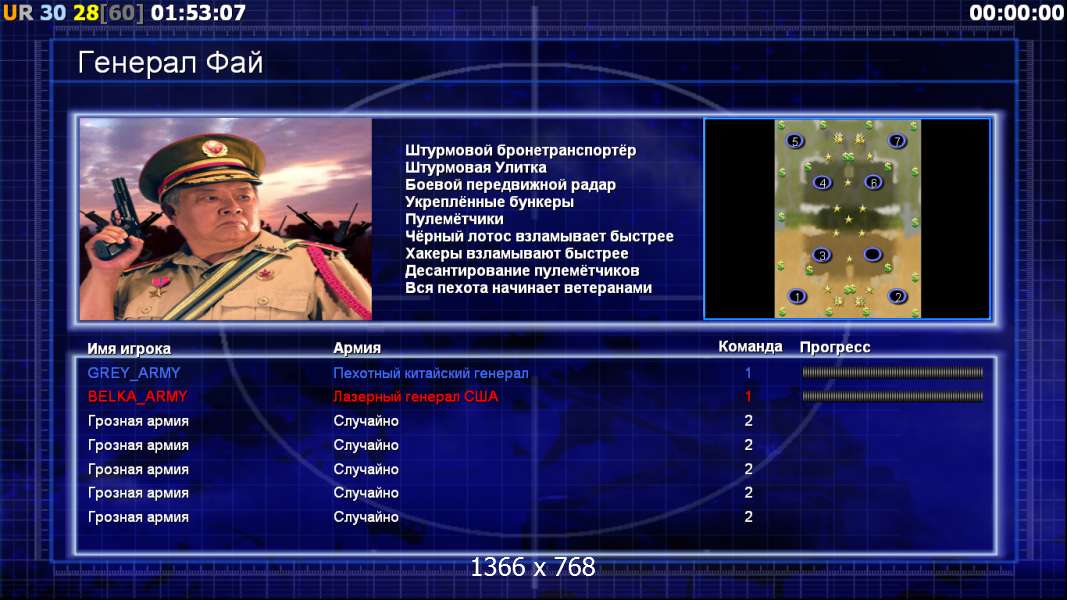 UR 30 28[60] 01:53:07

00:00:00

Генерал Фай

Штурмовой бронетранспортёр
Штурмовая Улитка
Боевой передвижной радар
Укреплённые бункеры
Пулемётчики
Чёрный лотос взламывает быстрее
Хакеры взламывают быстрее
Десантирование пулемётчиков
Вся пехота начинает ветеранами

5 7 4 6 3 1 2

| Имя игрока | Армия | Команда | Прогресс |
|---|---|---|---|
| GREY_ARMY | Пехотный китайский генерал | 1 | |
| BELKA_ARMY | Лазерный генерал США | 1 | |
| Грозная армия | Случайно | 2 | |
| Грозная армия | Случайно | 2 | |
| Грозная армия | Случайно | 2 | |
| Грозная армия | Случайно | 2 | |
| Грозная армия | Случайно | 2 | |

1366 x 768